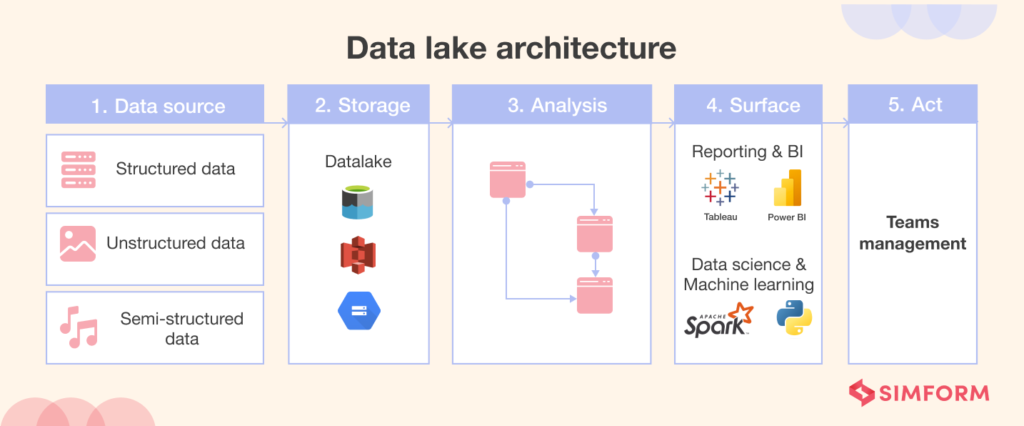 Data lake architecture

1. Data source

Structured data

Unstructured data

Semi-structured data

2. Storage

Datalake

3. Analysis

4. Surface

Reporting & BI

Tableau

Power BI

Data science & Machine learning

APACHE Spark

5. Act

Teams management

SIMFORM